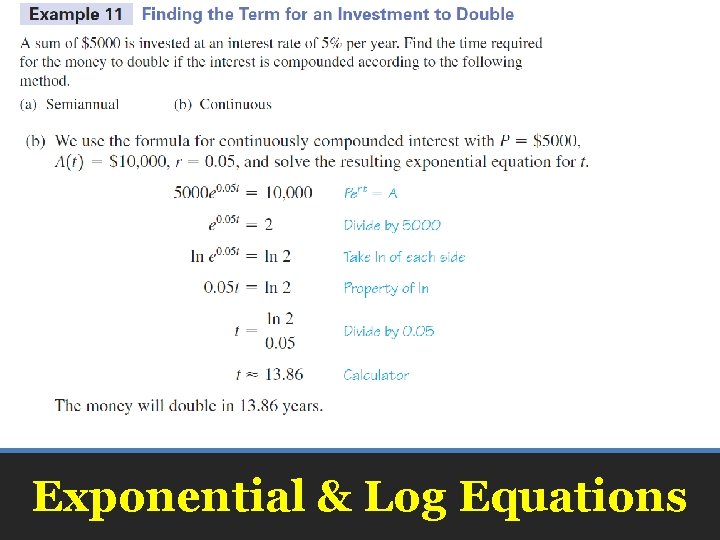 Example 11 Finding the Term for an Investment to Double

A sum of \$5000 is invested at an interest rate of 5% per year. Find the time required for the money to double if the interest is compounded according to the following method.

(a) Semiannual (b) Continuous

(b) We use the formula for continuously compounded interest with $P = \$5000$, $A(t) = \$10,000$, $r = 0.05$, and solve the resulting exponential equation for $t$.

$5000e^{0.05t} = 10,000$ $Pe^{rt} = A$

$e^{0.05t} = 2$ Divide by 5000

$\ln e^{0.05t} = \ln 2$ Take ln of each side

$0.05t = \ln 2$ Property of ln

$t = \frac{\ln 2}{0.05}$ Divide by 0.05

$t \approx 13.86$ Calculator

The money will double in 13.86 years.

Exponential & Log Equations